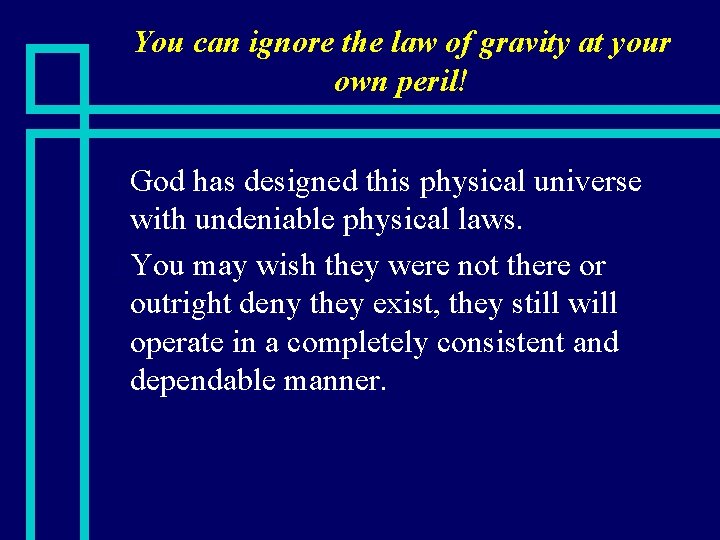 You can ignore the law of gravity at your own peril!

God has designed this physical universe with undeniable physical laws.

You may wish they were not there or outright deny they exist, they still will operate in a completely consistent and dependable manner.